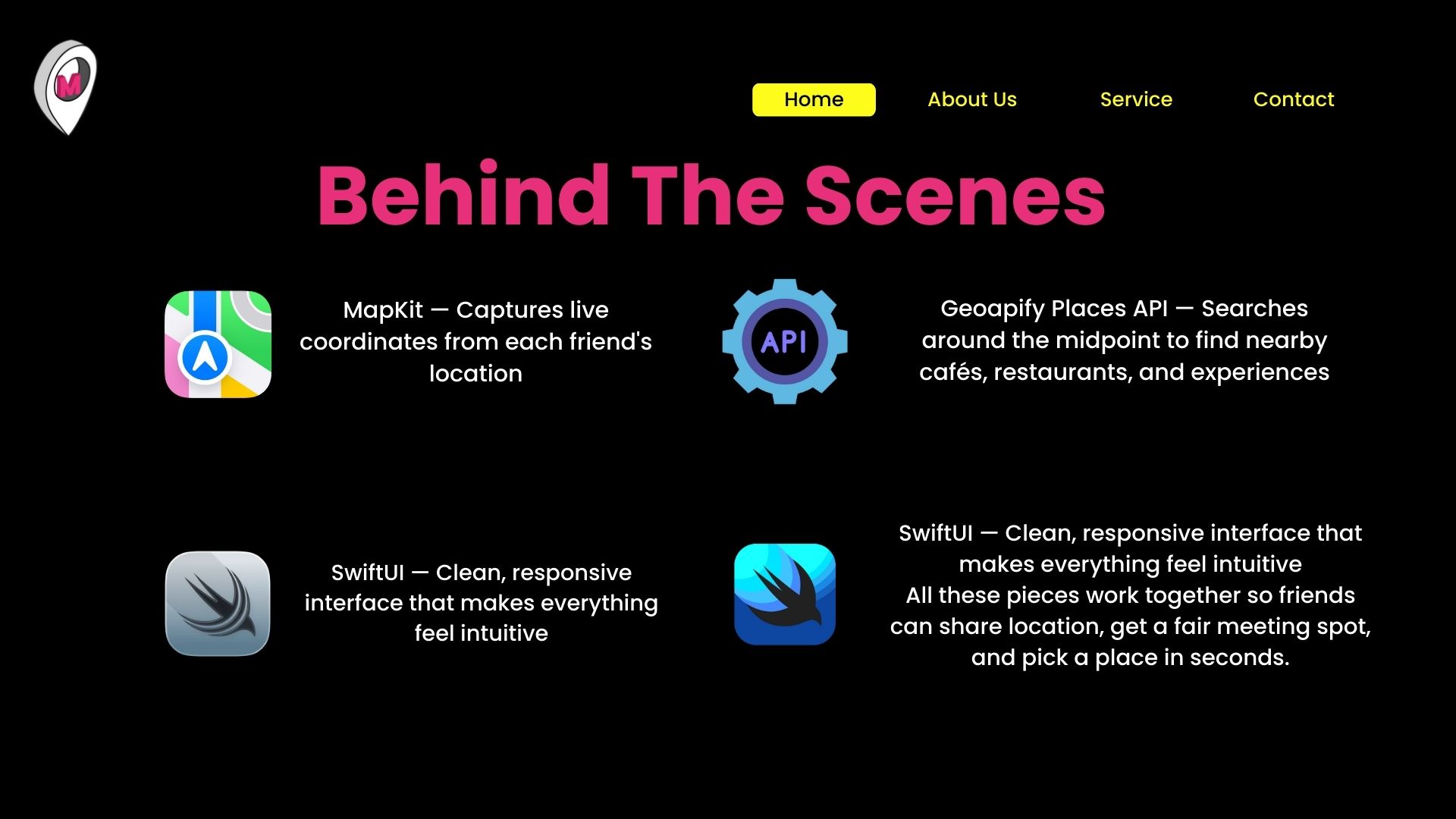 M

Home About Us Service Contact

Behind The Scenes

MapKit — Captures live coordinates from each friend's location

API

Geoapify Places API — Searches around the midpoint to find nearby cafés, restaurants, and experiences

SwiftUI — Clean, responsive interface that makes everything feel intuitive

SwiftUI — Clean, responsive interface that makes everything feel intuitive
All these pieces work together so friends can share location, get a fair meeting spot, and pick a place in seconds.